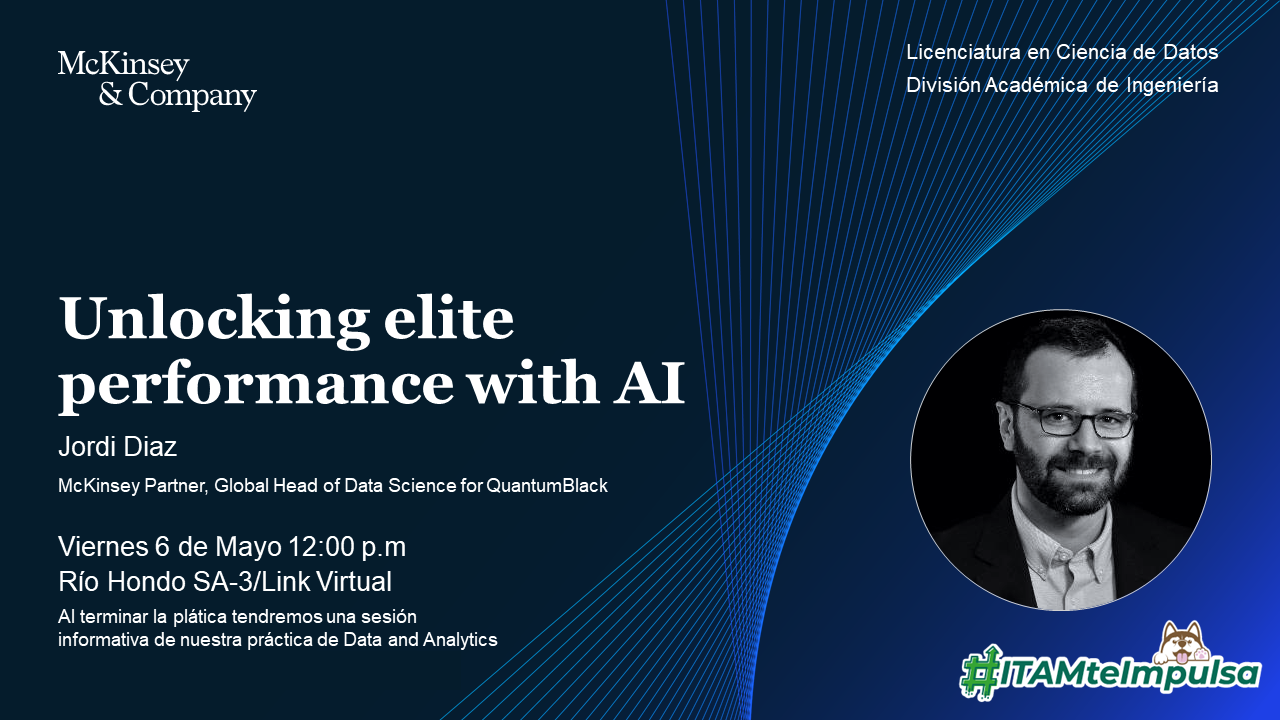 McKinsey & Company

Licenciatura en Ciencia de Datos
División Académica de Ingeniería

Unlocking elite performance with AI

Jordi Diaz

McKinsey Partner, Global Head of Data Science for QuantumBlack

Viernes 6 de Mayo 12:00 p.m
Río Hondo SA-3/Link Virtual

Al terminar la plática tendremos una sesión informativa de nuestra práctica de Data and Analytics

#ITAMteImpulsa